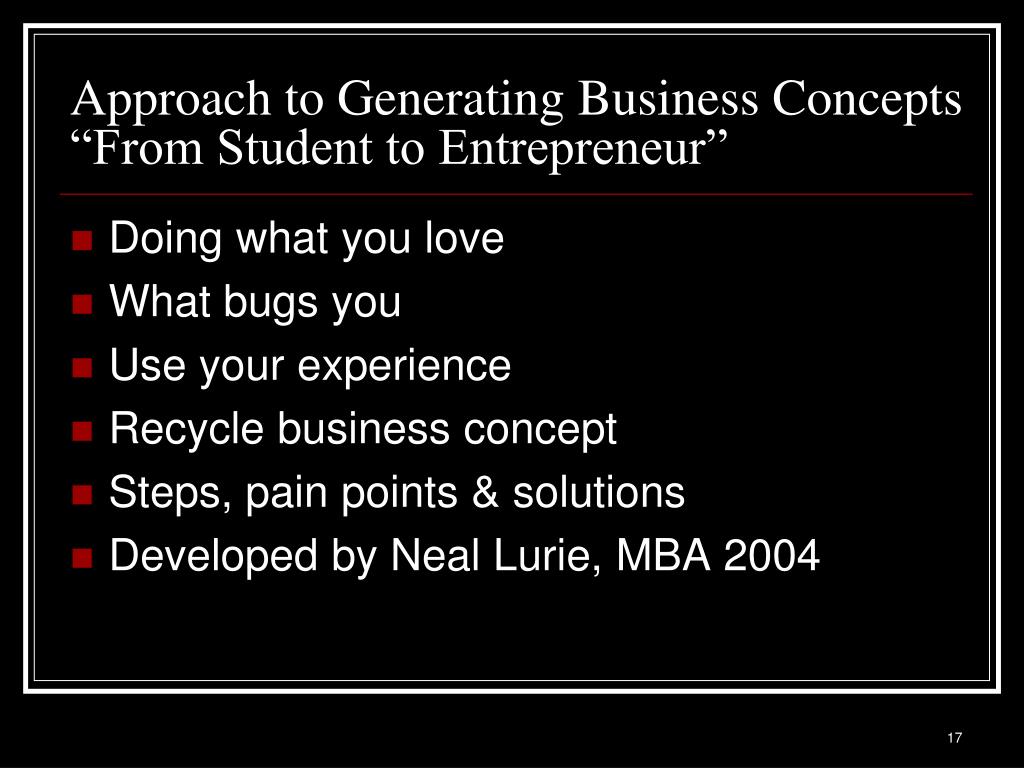 Approach to Generating Business Concepts
“From Student to Entrepreneur”

- Doing what you love
- What bugs you
- Use your experience
- Recycle business concept
- Steps, pain points & solutions
- Developed by Neal Lurie, MBA 2004

17